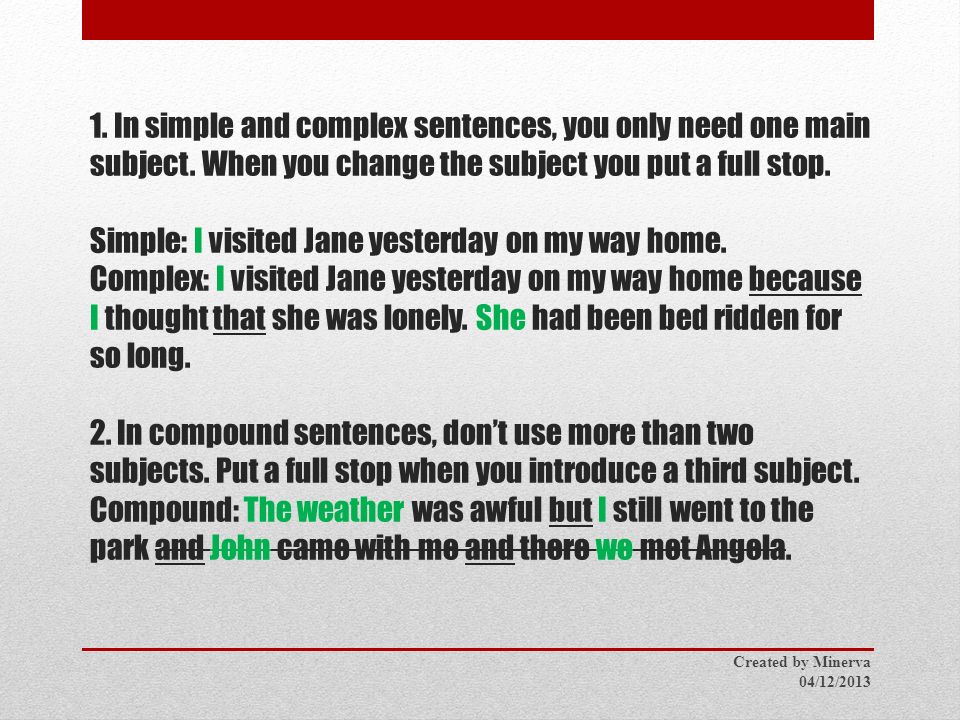 1. In simple and complex sentences, you only need one main subject. When you change the subject you put a full stop.

Simple: I visited Jane yesterday on my way home.
Complex: I visited Jane yesterday on my way home because I thought that she was lonely. She had been bed ridden for so long.

2. In compound sentences, don't use more than two subjects. Put a full stop when you introduce a third subject.
Compound: The weather was awful but I still went to the park and John came with me and there we met Angela.

Created by Minerva
04/12/2013